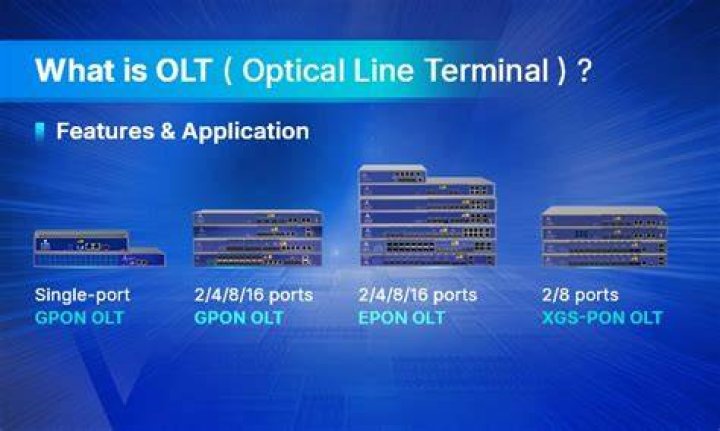 What is OLT ( Optical Line Terminal ) ?

Features & Application

Single-port
GPON OLT

2/4/8/16 ports
GPON OLT

2/4/8/16 ports
EPON OLT

2/8 ports
XGS-PON OLT